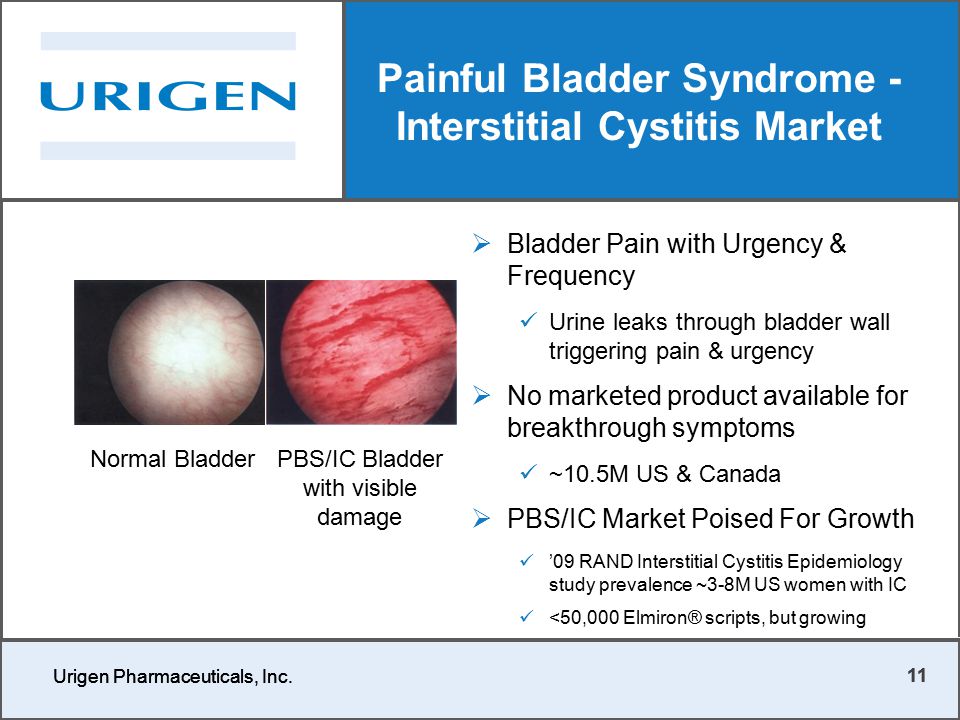 URIGEN

Painful Bladder Syndrome - Interstitial Cystitis Market

Normal Bladder

PBS/IC Bladder with visible damage

➢ Bladder Pain with Urgency & Frequency

✓ Urine leaks through bladder wall triggering pain & urgency

➢ No marketed product available for breakthrough symptoms

✓ ~10.5M US & Canada

➢ PBS/IC Market Poised For Growth

✓ '09 RAND Interstitial Cystitis Epidemiology study prevalence ~3-8M US women with IC

✓ <50,000 Elmiron® scripts, but growing

Urigen Pharmaceuticals, Inc.

11